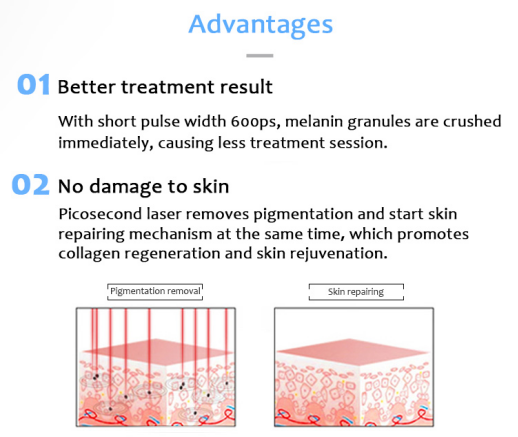 Advantages

01 Better treatment result

With short pulse width 600ps, melanin granules are crushed immediately, causing less treatment session.

02 No damage to skin

Picosecond laser removes pigmentation and start skin repairing mechanism at the same time, which promotes collagen regeneration and skin rejuvenation.

Pigmentation removal

Skin repairing